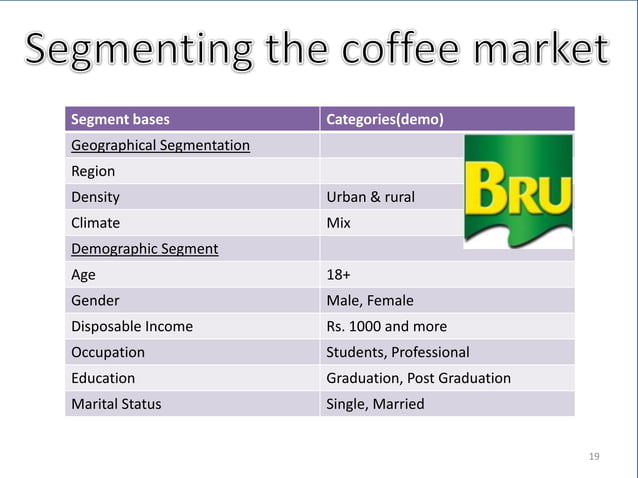 Segmenting the coffee market

| Segment bases | Categories(demo) |
|---|---|
| Geographical Segmentation | |
| Region | |
| Density | Urban & rural |
| Climate | Mix |
| Demographic Segment | |
| Age | 18+ |
| Gender | Male, Female |
| Disposable Income | Rs. 1000 and more |
| Occupation | Students, Professional |
| Education | Graduation, Post Graduation |
| Marital Status | Single, Married |

BRU

19